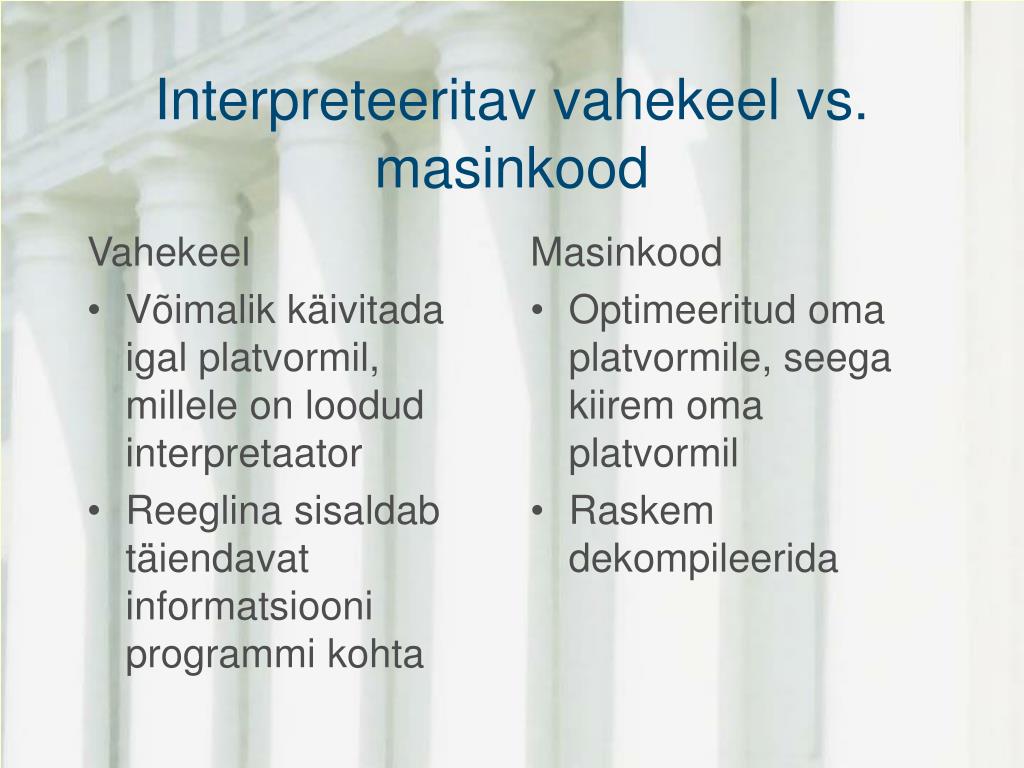 Interpreteeritav vahekeel vs. masinkood

Vahekeel

• Võimalik käivitada igal platvormil, millele on loodud interpretaator
• Reeglina sisaldab täiendavat informatsiooni programmi kohta

Masinkood

• Optimeeritud oma platvormile, seega kiirem oma platvormil
• Raskem dekompileerida